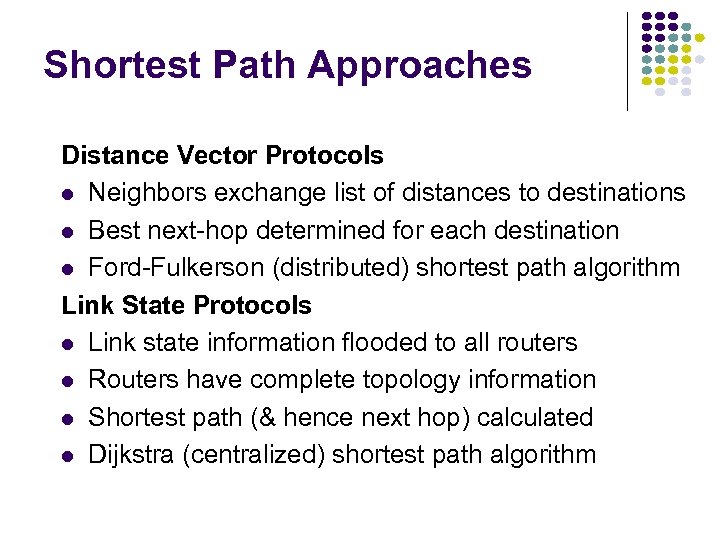 Shortest Path Approaches

Distance Vector Protocols

- Neighbors exchange list of distances to destinations
- Best next-hop determined for each destination
- Ford-Fulkerson (distributed) shortest path algorithm

Link State Protocols

- Link state information flooded to all routers
- Routers have complete topology information
- Shortest path (& hence next hop) calculated
- Dijkstra (centralized) shortest path algorithm